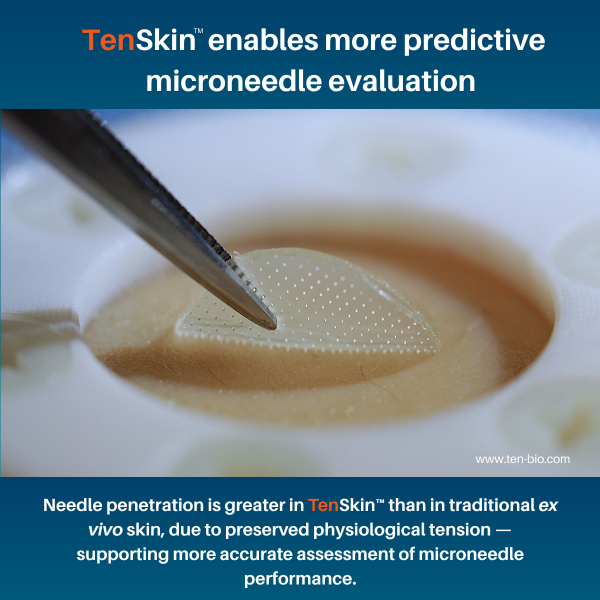 TenSkin™ enables more predictive microneedle evaluation

www.ten-bio.com

Needle penetration is greater in TenSkin™ than in traditional ex vivo skin, due to preserved physiological tension — supporting more accurate assessment of microneedle performance.